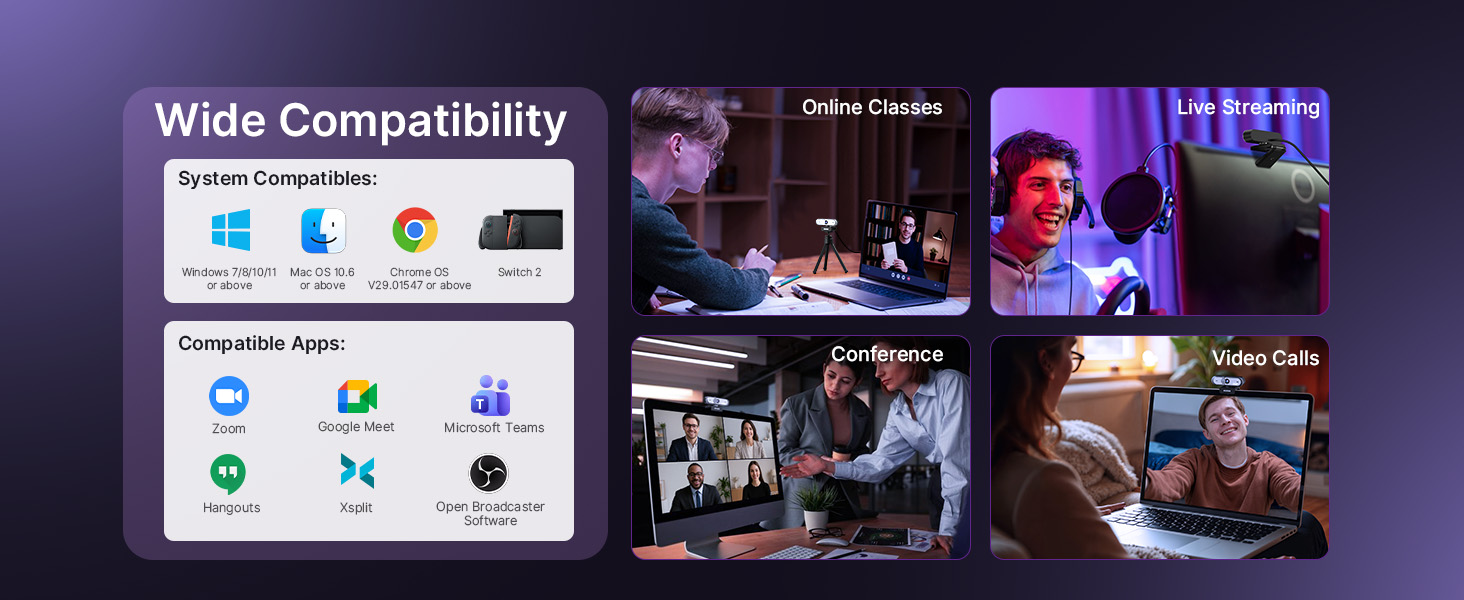 Wide Compatibility

System Compatibles:

Windows 7/8/10/11 or above

Mac OS 10.6 or above

Chrome OS V29.01547 or above

Switch 2

Compatible Apps:

Zoom

Google Meet

Microsoft Teams

Hangouts

Xsplit

Open Broadcaster Software

Online Classes

Live Streaming

Conference

Video Calls